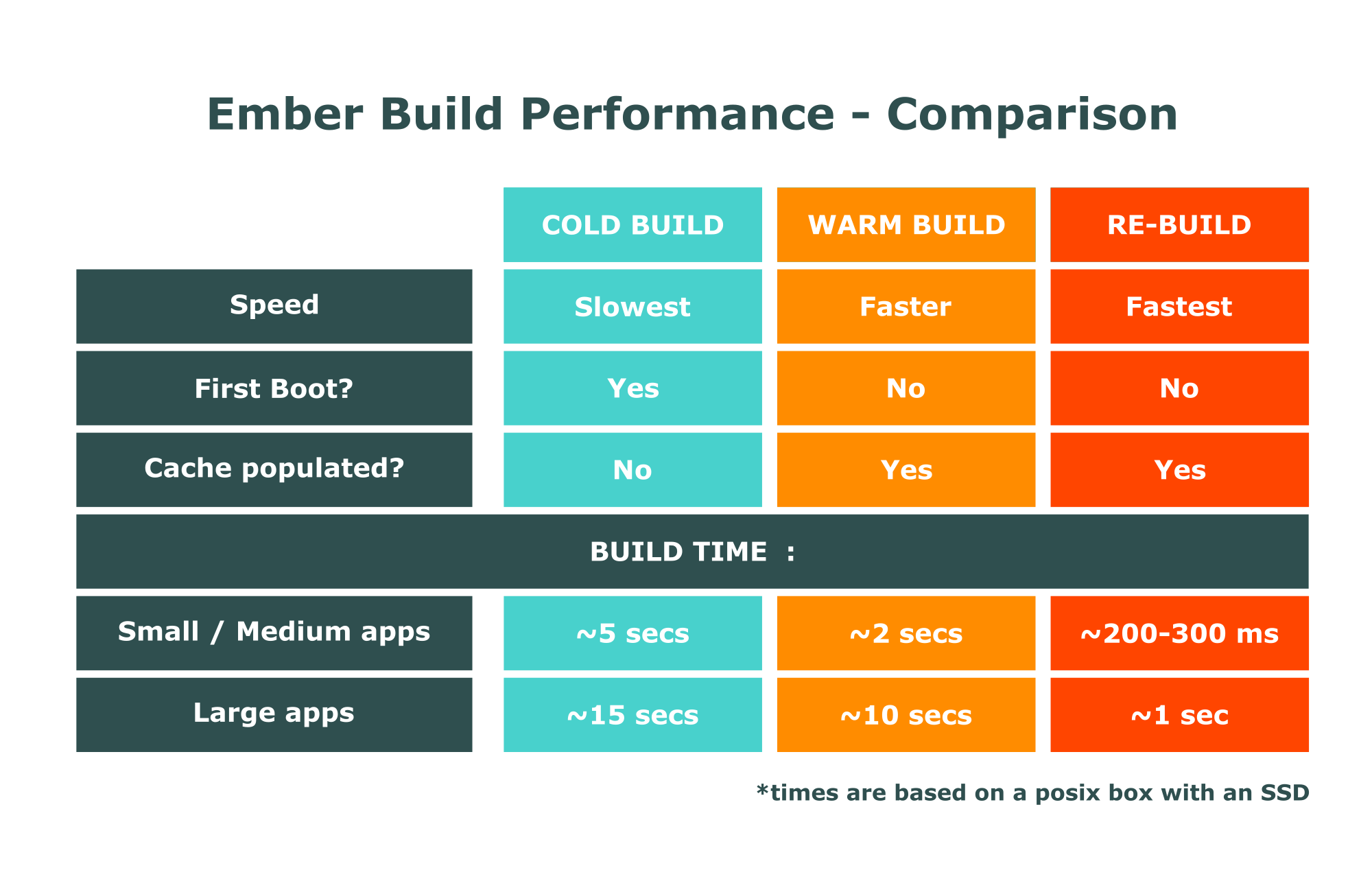 Ember Build Performance - Comparison

| | COLD BUILD | WARM BUILD | RE-BUILD |
|---|---|---|---|
| Speed | Slowest | Faster | Fastest |
| First Boot? | Yes | No | No |
| Cache populated? | No | Yes | Yes |
| BUILD TIME : | | | |
| Small / Medium apps | ~5 secs | ~2 secs | ~200-300 ms |
| Large apps | ~15 secs | ~10 secs | ~1 sec |

*times are based on a posix box with an SSD